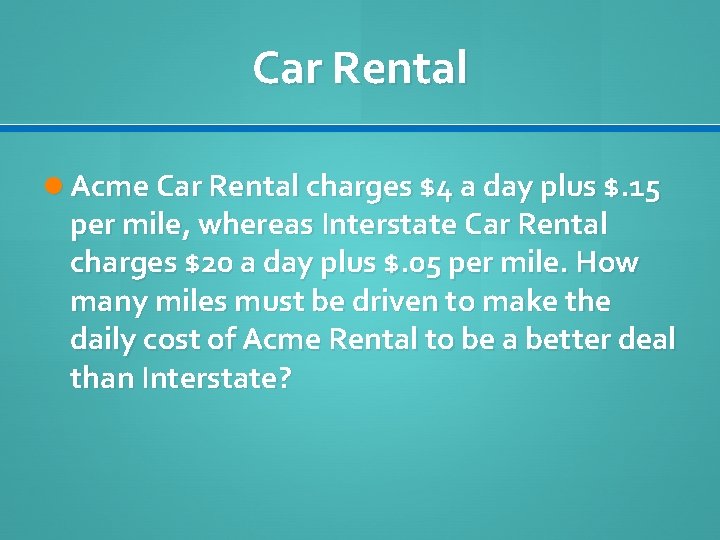 Car Rental

Acme Car Rental charges \$4 a day plus \$.15 per mile, whereas Interstate Car Rental charges \$20 a day plus \$.05 per mile. How many miles must be driven to make the daily cost of Acme Rental to be a better deal than Interstate?